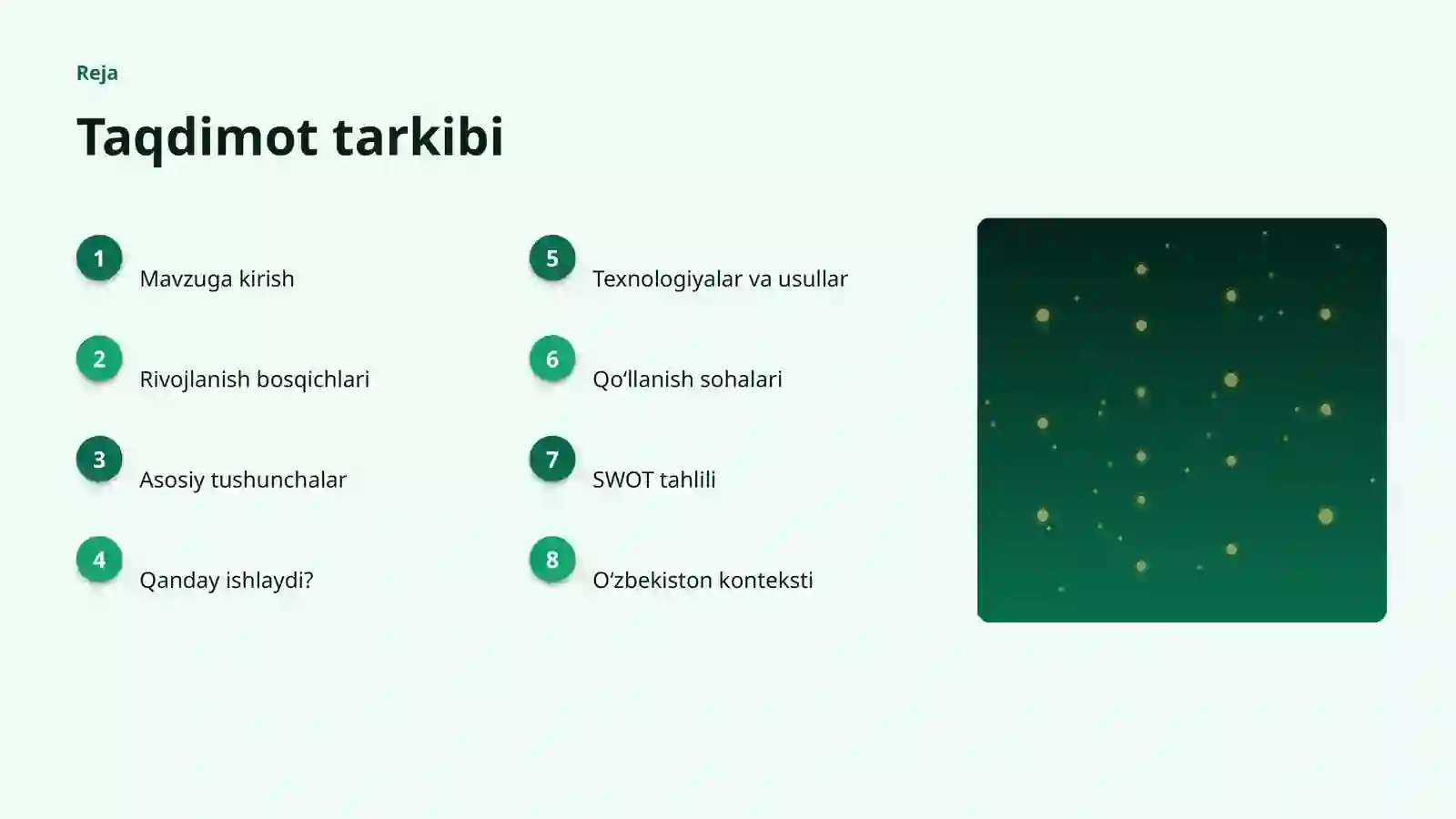 Reja

Taqdimot tarkibi

1 Mavzuga kirish

2 Rivojlanish bosqichlari

3 Asosiy tushunchalar

4 Qanday ishlaydi?

5 Texnologiyalar va usullar

6 Qo‘llanish sohalari

7 SWOT tahlili

8 O‘zbekiston konteksti